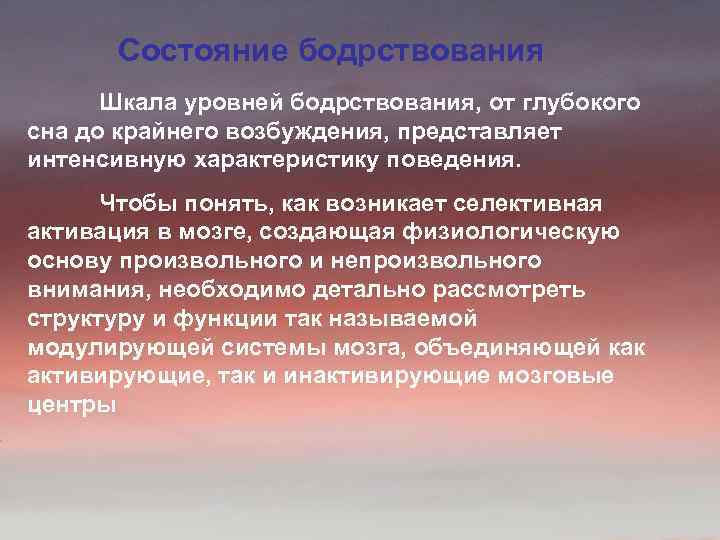 Состояние бодрствования

Шкала уровней бодрствования, от глубокого сна до крайнего возбуждения, представляет интенсивную характеристику поведения.

Чтобы понять, как возникает селективная активация в мозге, создающая физиологическую основу произвольного и непроизвольного внимания, необходимо детально рассмотреть структуру и функции так называемой модулирующей системы мозга, объединяющей как активирующие, так и инактивирующие мозговые центры